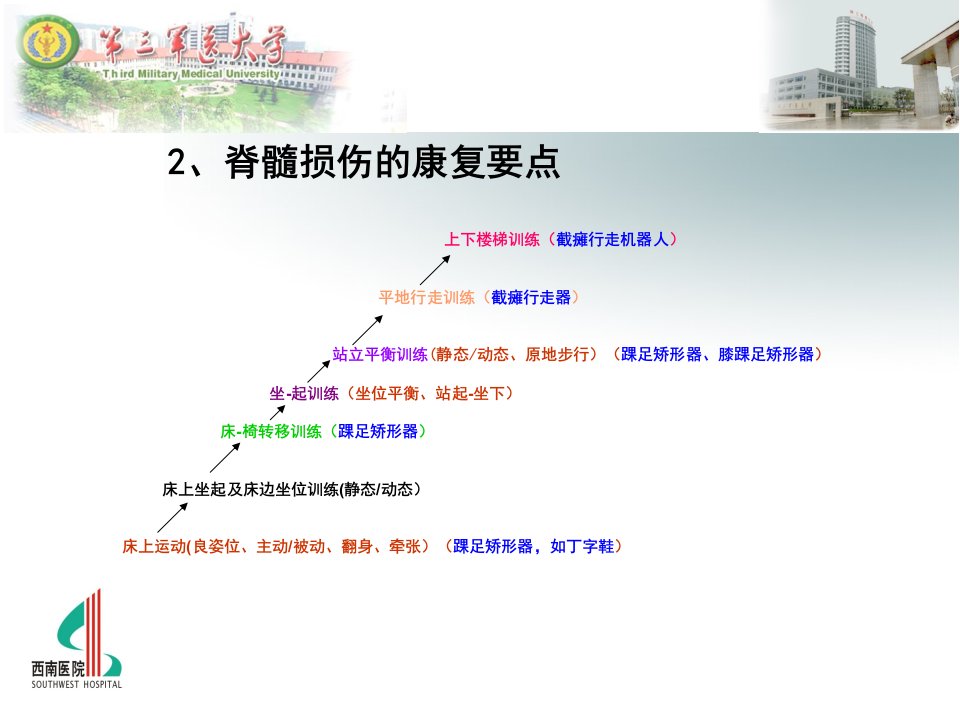 第三军医大学
Third Military Medical University

2、脊髓损伤的康复要点

上下楼梯训练（截瘫行走机器人）

平地行走训练（截瘫行走器）

站立平衡训练(静态/动态、原地步行）（踝足矫形器、膝踝足矫形器）

坐-起训练（坐位平衡、站起-坐下）

床-椅转移训练（踝足矫形器）

床上坐起及床边坐位训练(静态/动态)

床上运动(良姿位、主动/被动、翻身、牵张）（踝足矫形器，如丁字鞋）

西南医院
SOUTHWEST HOSPITAL